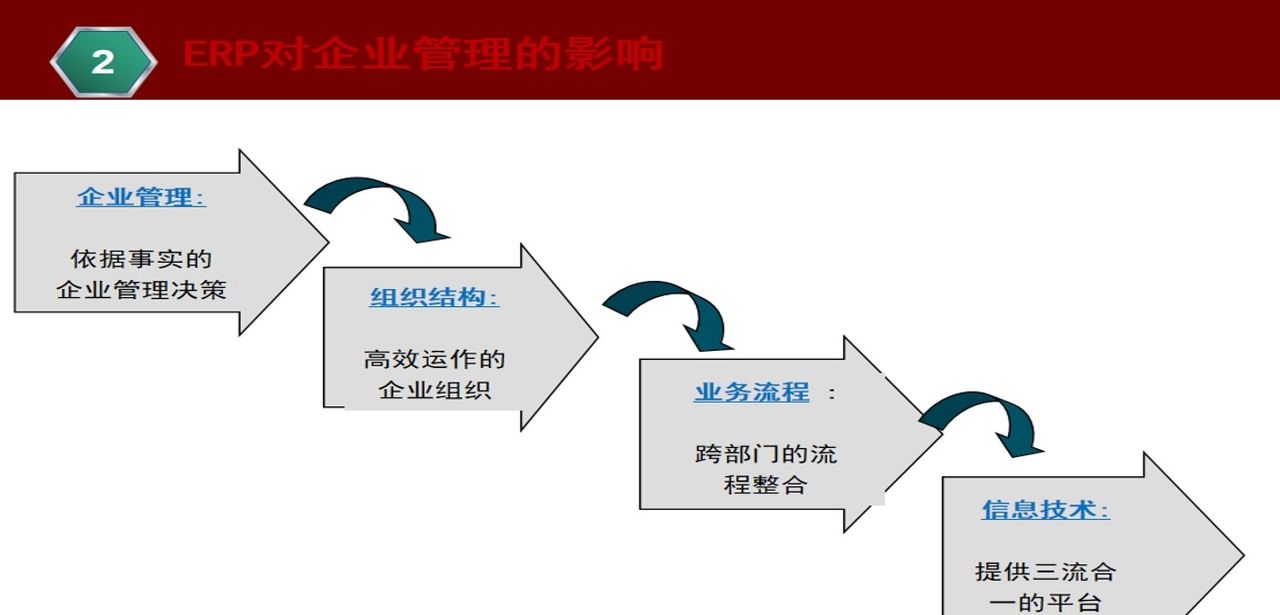 2

ERP对企业管理的影响

企业管理:

依据事实的企业管理决策

组织结构:

高效运作的企业组织

业务流程 :

跨部门的流程整合

信息技术:

提供三流合一的平台